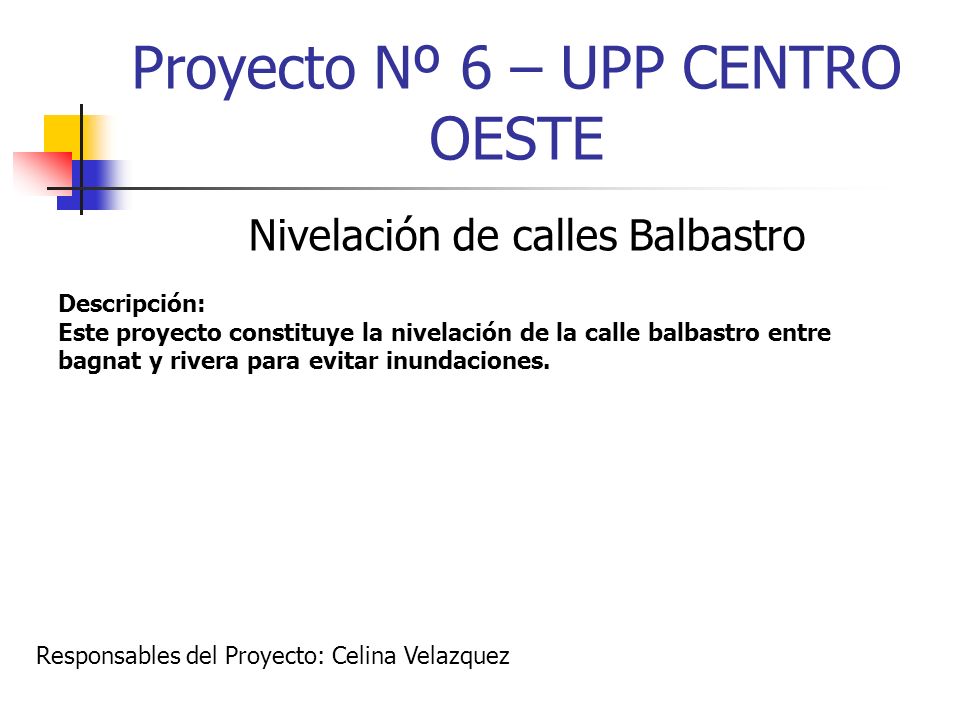 Proyecto Nº 6 – UPP CENTRO OESTE

Nivelación de calles Balbastro

Descripción:
Este proyecto constituye la nivelación de la calle balbastro entre bagnat y rivera para evitar inundaciones.

Responsables del Proyecto: Celina Velazquez